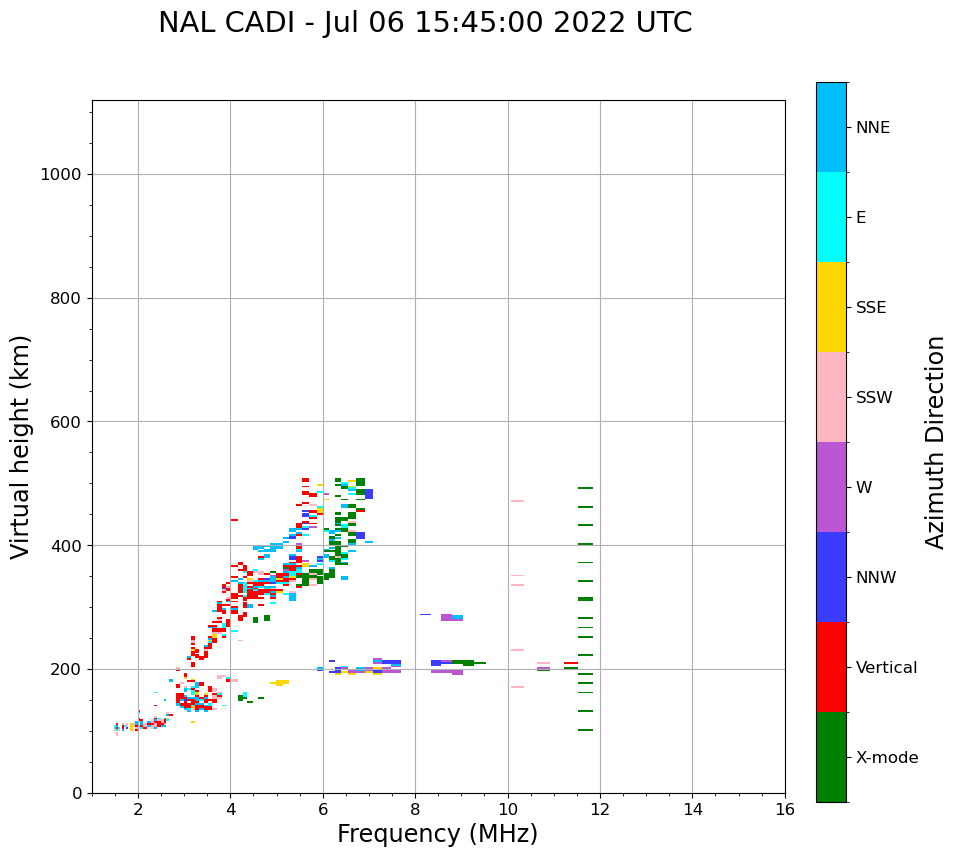 NAL CADI - Jul 06 15:45:00 2022 UTC

Virtual height (km)

1000
800
600
400
200
0

2
4
6
8
10
12
14
16

Frequency (MHz)

NNE
E
SSE
SSW
W
NNW
Vertical
X-mode

Azimuth Direction